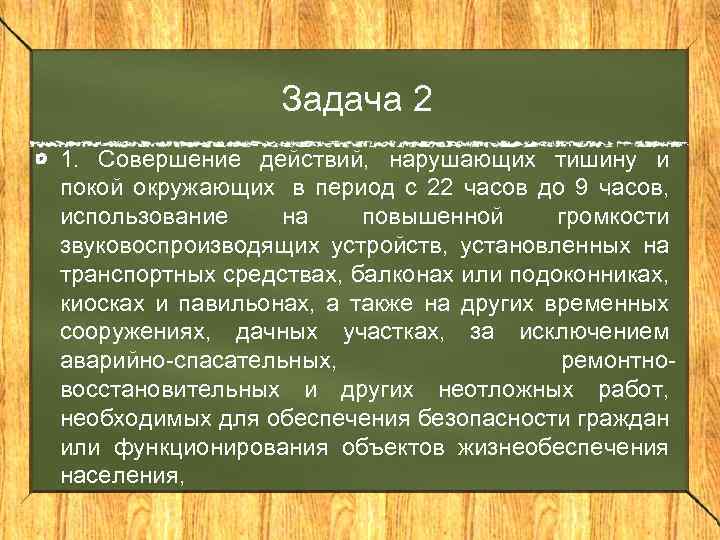 Задача 2

1. Совершение действий, нарушающих тишину и покой окружающих в период с 22 часов до 9 часов, использование на повышенной громкости звуковоспроизводящих устройств, установленных на транспортных средствах, балконах или подоконниках, киосках и павильонах, а также на других временных сооружениях, дачных участках, за исключением аварийно-спасательных, ремонтно-восстановительных и других неотложных работ, необходимых для обеспечения безопасности граждан или функционирования объектов жизнеобеспечения населения,